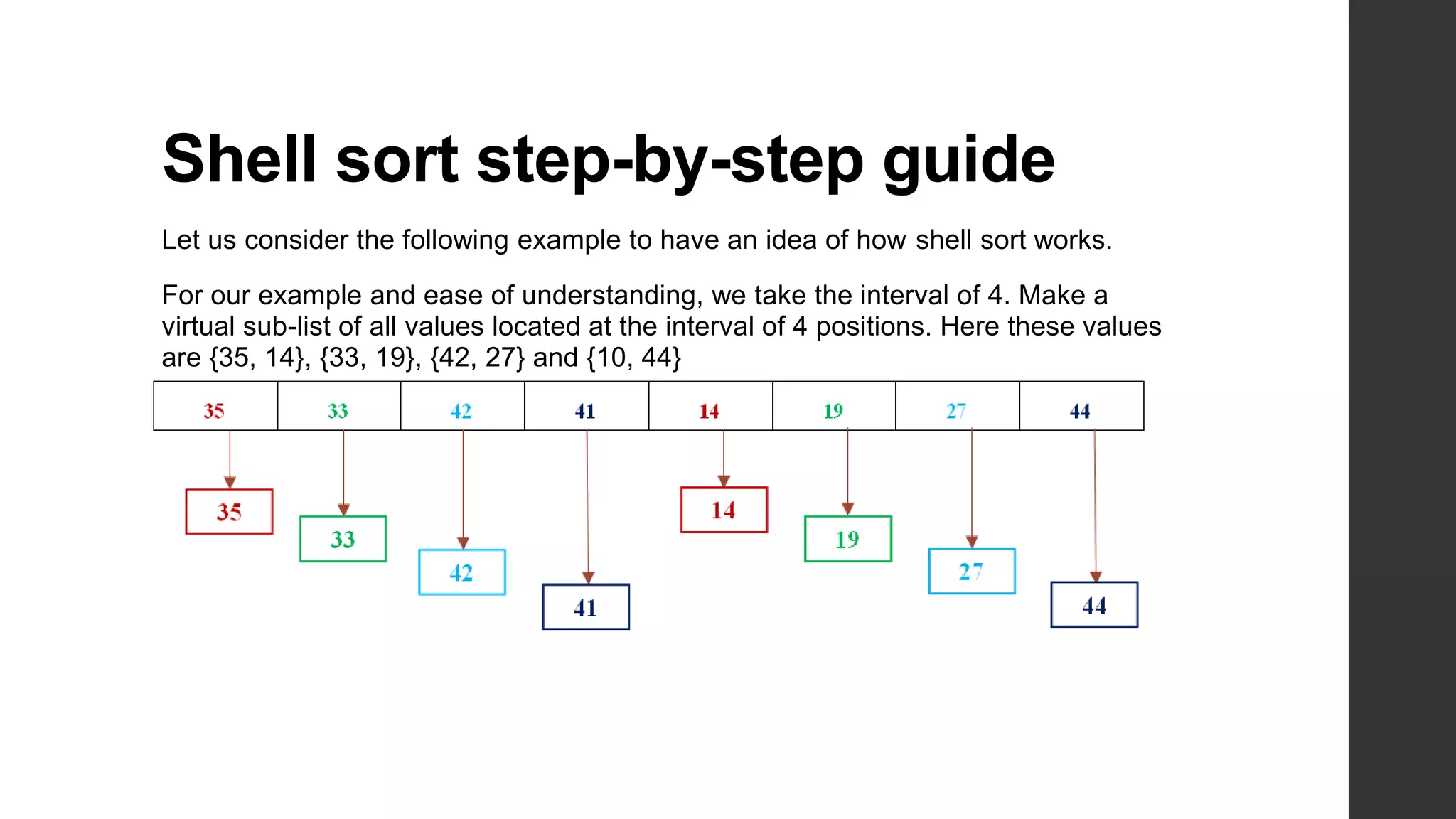 Shell sort step-by-step guide

Let us consider the following example to have an idea of how shell sort works.

For our example and ease of understanding, we take the interval of 4. Make a virtual sub-list of all values located at the interval of 4 positions. Here these values are {35, 14}, {33, 19}, {42, 27} and {10, 44}

| 35 | 33 | 42 | 41 | 14 | 19 | 27 | 44 |
|---|---|---|---|---|---|---|---|

35

33

42

41

14

19

27

44